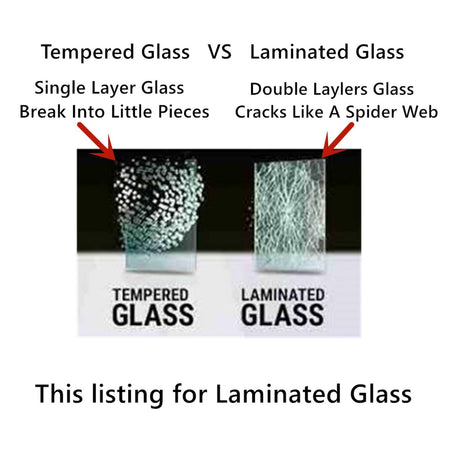 Tempered Glass VS Laminated Glass

Single Layer Glass
Break Into Little Pieces

Double Laylers Glass
Cracks Like A Spider Web

TEMPERED
GLASS

LAMINATED
GLASS

This listing for Laminated Glass